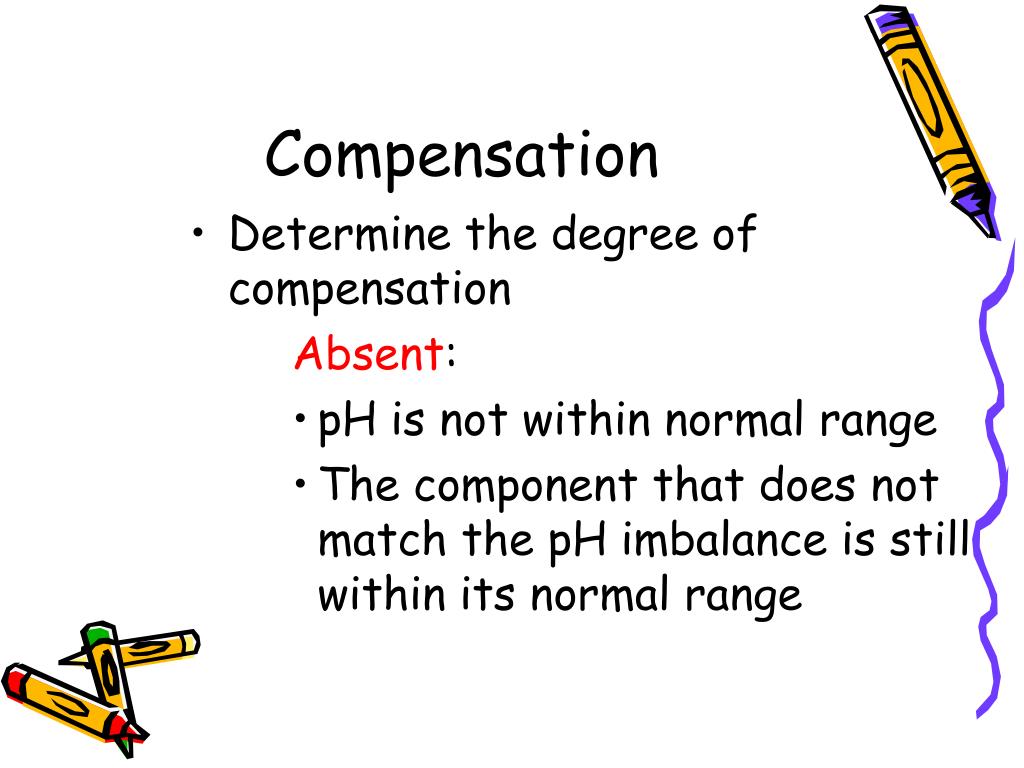 Compensation

• Determine the degree of compensation

Absent:

• pH is not within normal range

• The component that does not match the pH imbalance is still within its normal range